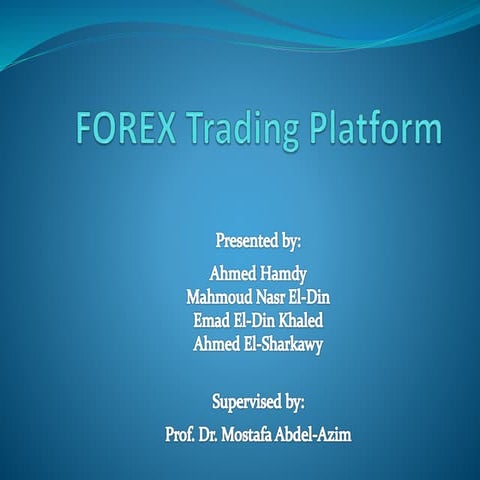 FOREX Trading Platform

Presented by:
Ahmed Hamdy
Mahmoud Nasr El-Din
Emad El-Din Khaled
Ahmed El-Sharkawy

Supervised by:
Prof. Dr. Mostafa Abdel-Azim